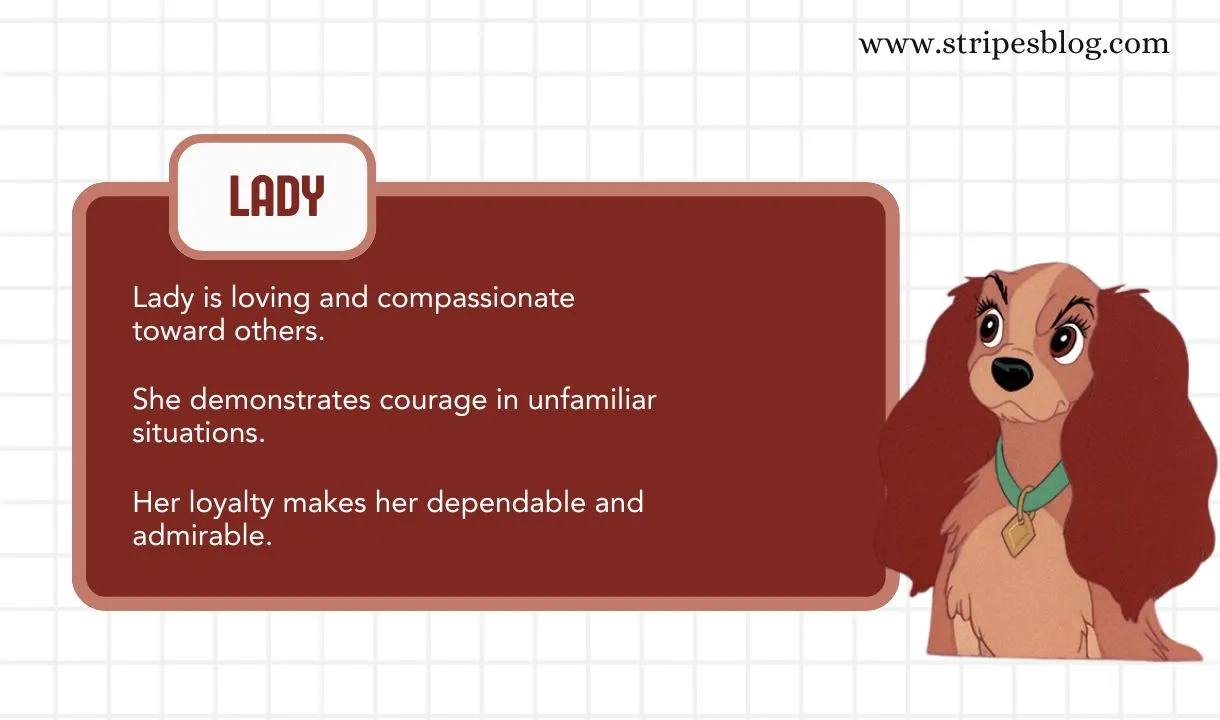 www.stripesblog.com

LADY

Lady is loving and compassionate toward others.

She demonstrates courage in unfamiliar situations.

Her loyalty makes her dependable and admirable.